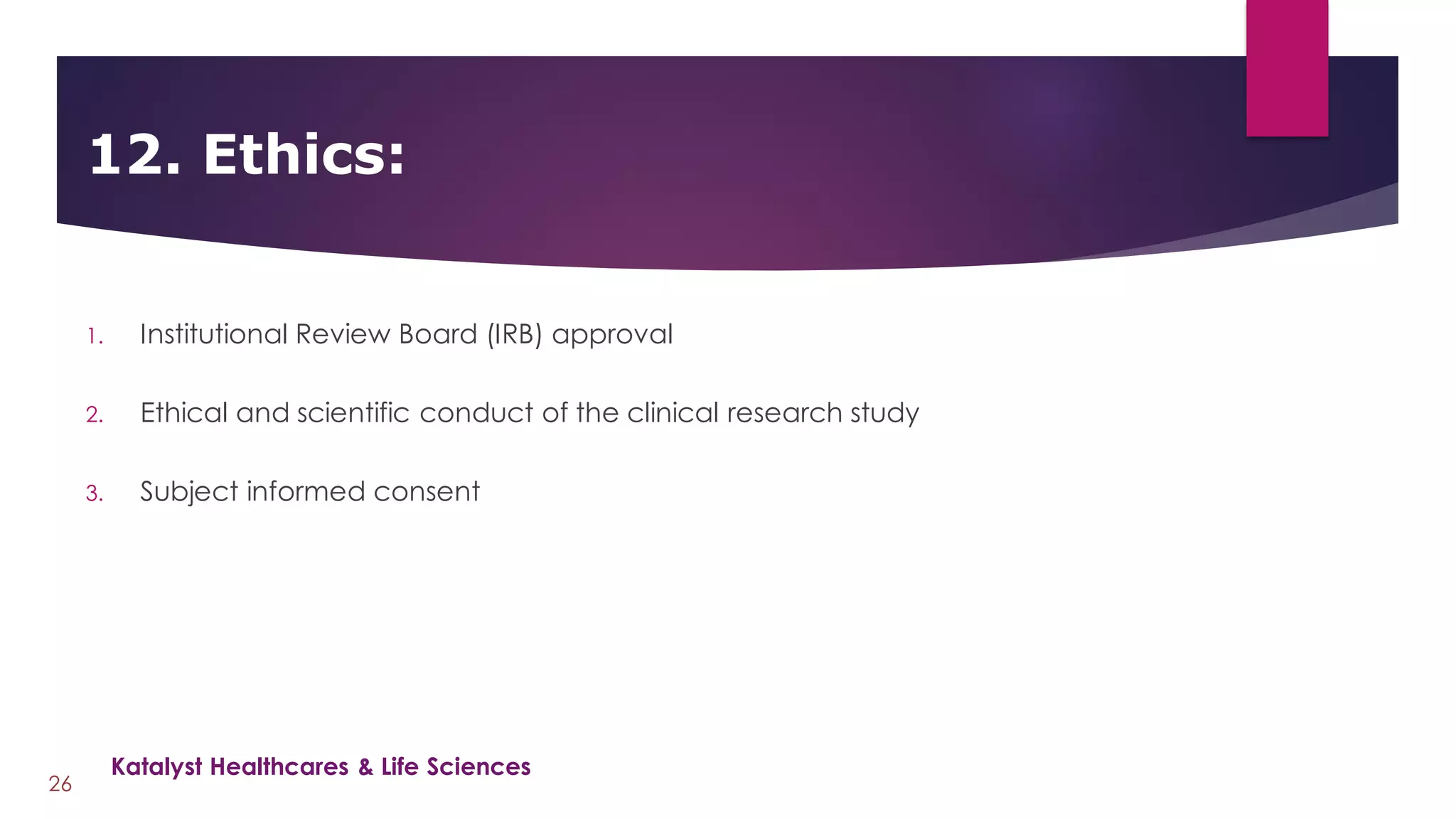 12. Ethics:

1. Institutional Review Board (IRB) approval

2. Ethical and scientific conduct of the clinical research study

3. Subject informed consent

Katalyst Healthcares & Life Sciences

26